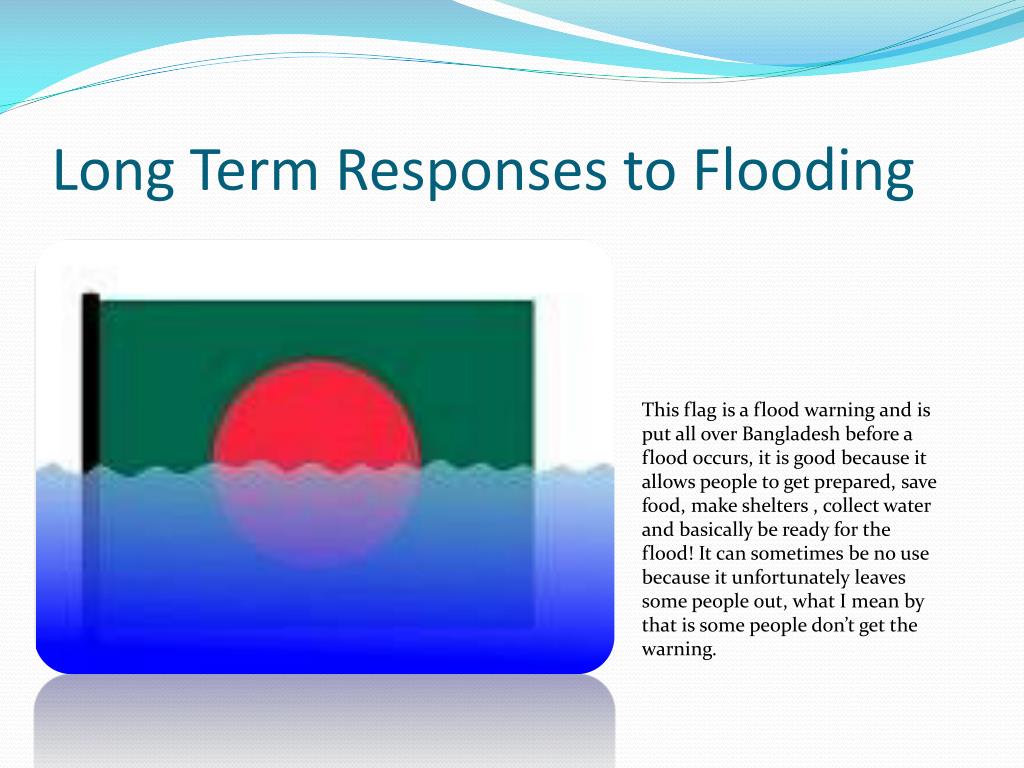 Long Term Responses to Flooding

This flag is a flood warning and is put all over Bangladesh before a flood occurs, it is good because it allows people to get prepared, save food, make shelters , collect water and basically be ready for the flood! It can sometimes be no use because it unfortunately leaves some people out, what I mean by that is some people don't get the warning.